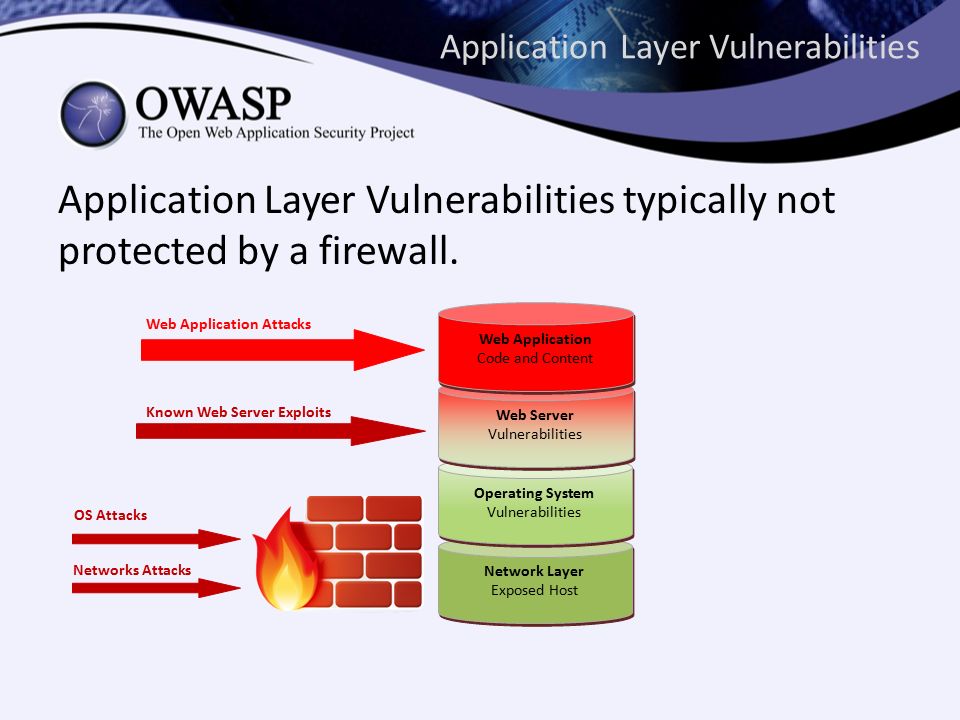 Application Layer Vulnerabilities

OWASP
The Open Web Application Security Project

Application Layer Vulnerabilities typically not protected by a firewall.

Web Application Attacks

Known Web Server Exploits

OS Attacks

Networks Attacks

Web Application
Code and Content

Web Server
Vulnerabilities

Operating System
Vulnerabilities

Network Layer
Exposed Host